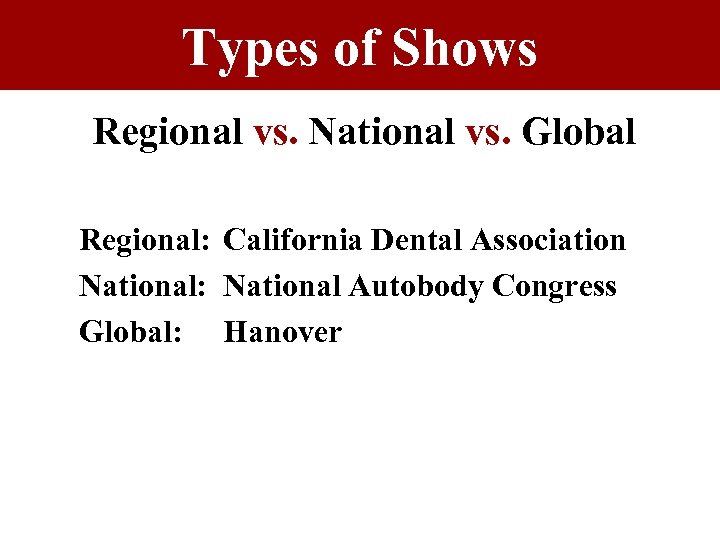 Types of Shows

Regional vs. National vs. Global

Regional: California Dental Association
National: National Autobody Congress
Global: Hanover